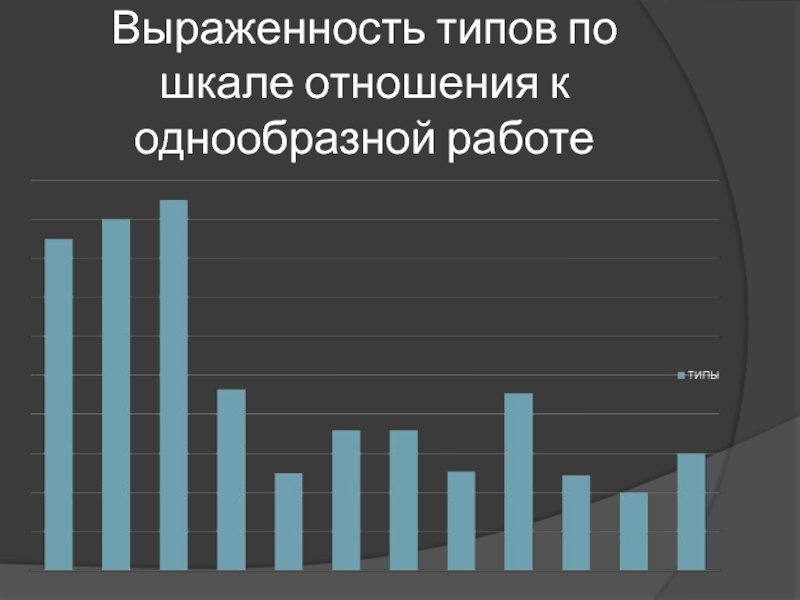 Выраженность типов по шкале отношения к однообразной работе

типы